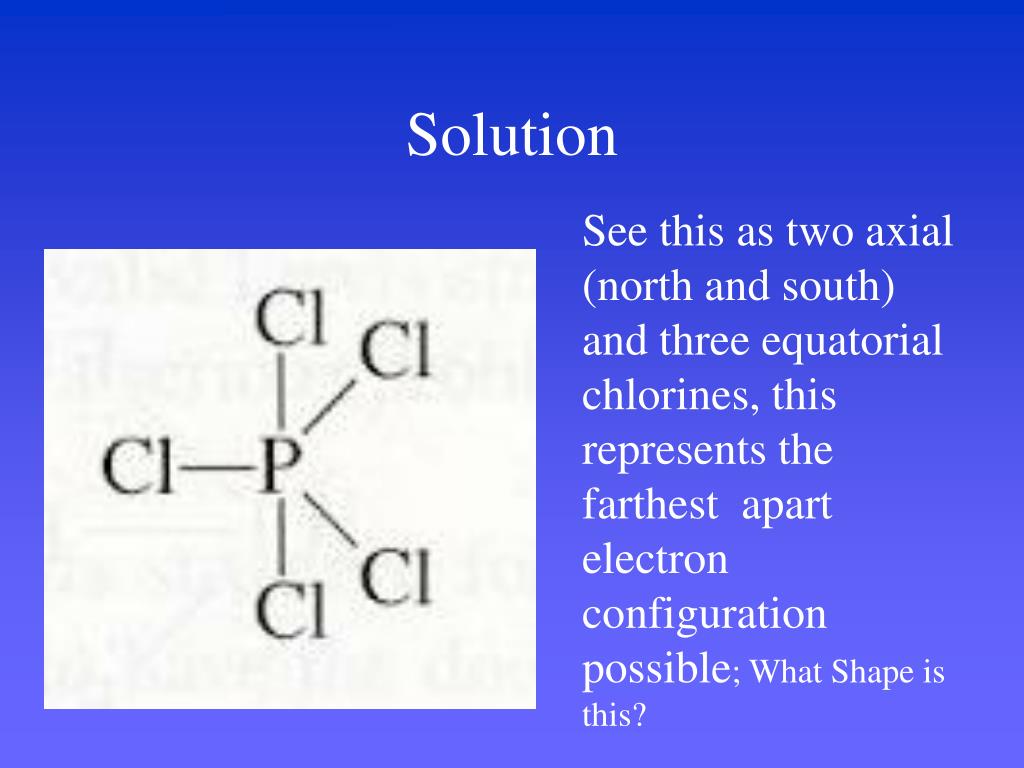 Solution

Cl
Cl
Cl—P
Cl
Cl

See this as two axial (north and south) and three equatorial chlorines, this represents the farthest apart electron configuration possible; What Shape is this?